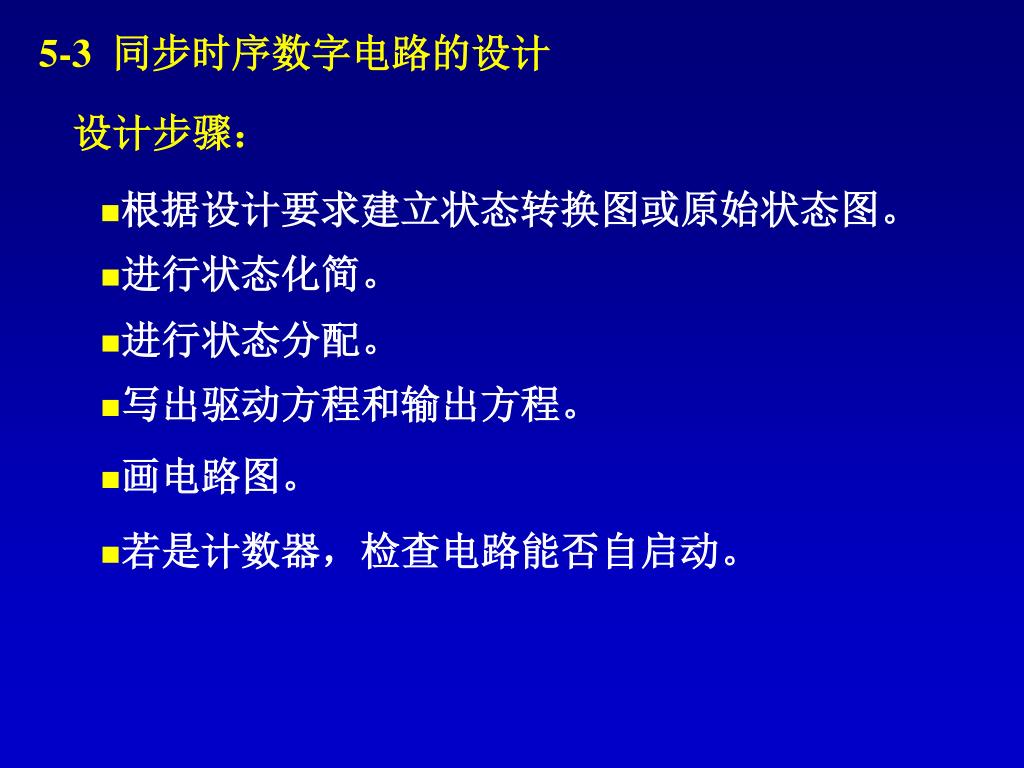 5-3 同步时序数字电路的设计

设计步骤：

■根据设计要求建立状态转换图或原始状态图。

■进行状态化简。

■进行状态分配。

■写出驱动方程和输出方程。

■画电路图。

■若是计数器，检查电路能否自启动。